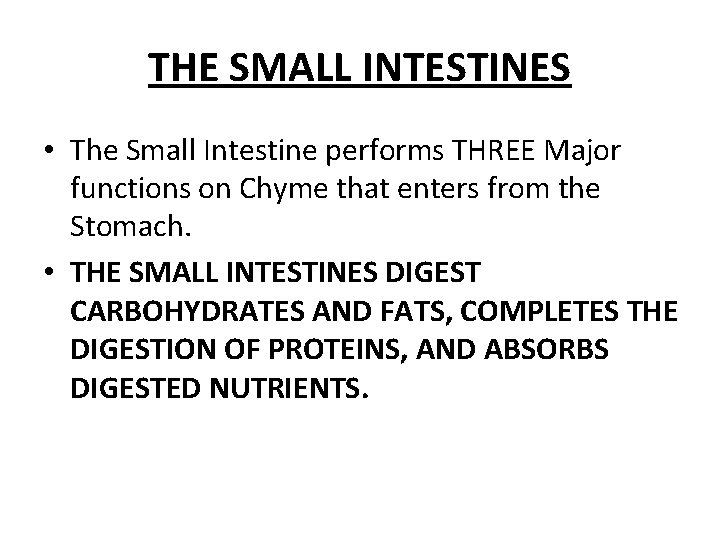 THE SMALL INTESTINES

• The Small Intestine performs THREE Major functions on Chyme that enters from the Stomach.

• THE SMALL INTESTINES DIGEST CARBOHYDRATES AND FATS, COMPLETES THE DIGESTION OF PROTEINS, AND ABSORBS DIGESTED NUTRIENTS.